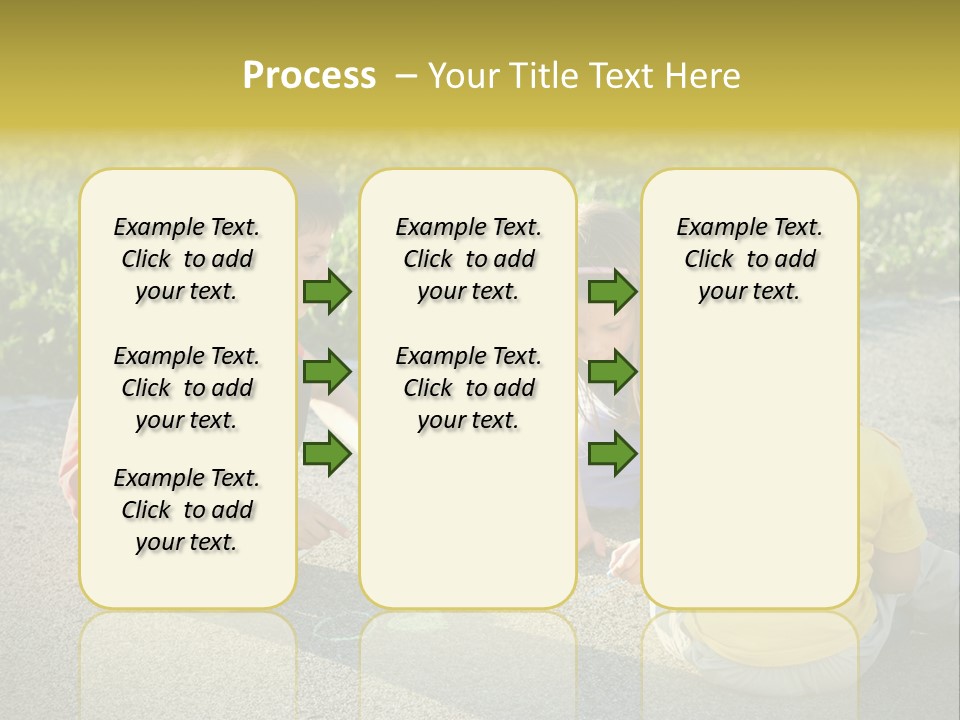 Process – Your Title Text Here

Example Text. Click to add your text.

Example Text. Click to add your text.

Example Text. Click to add your text.

Example Text. Click to add your text.

Example Text. Click to add your text.

Example Text. Click to add your text.